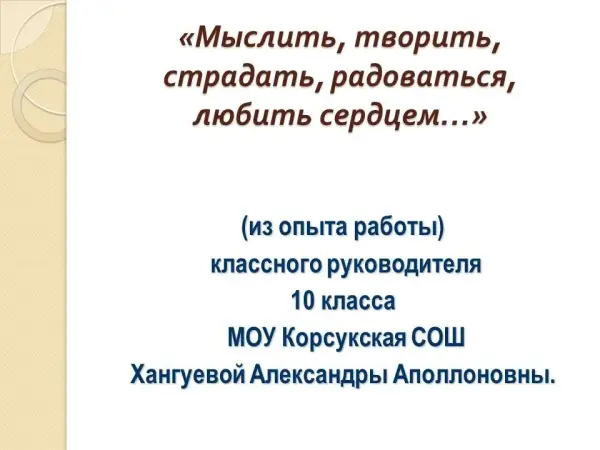 «Мыслить, творить, страдать, радоваться, любить сердцем…»

(из опыта работы)
классного руководителя
10 класса
МОУ Корсукская СОШ
Хангуевой Александры Аполлоновны.